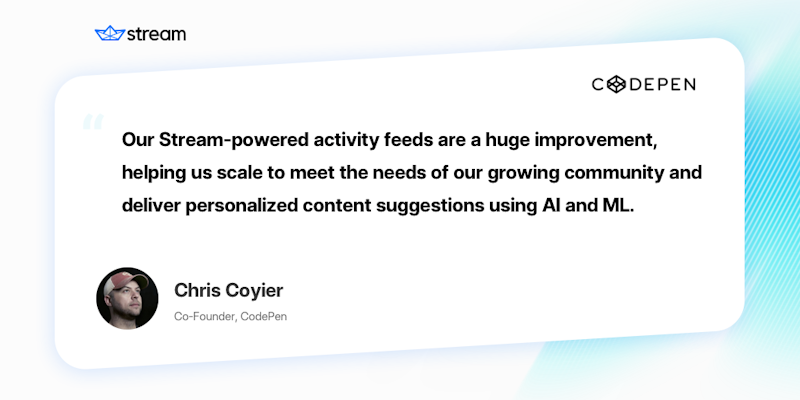 stream

CODEPEN

"

Our Stream-powered activity feeds are a huge improvement, helping us scale to meet the needs of our growing community and deliver personalized content suggestions using AI and ML.

Chris Coyier

Co-Founder, CodePen